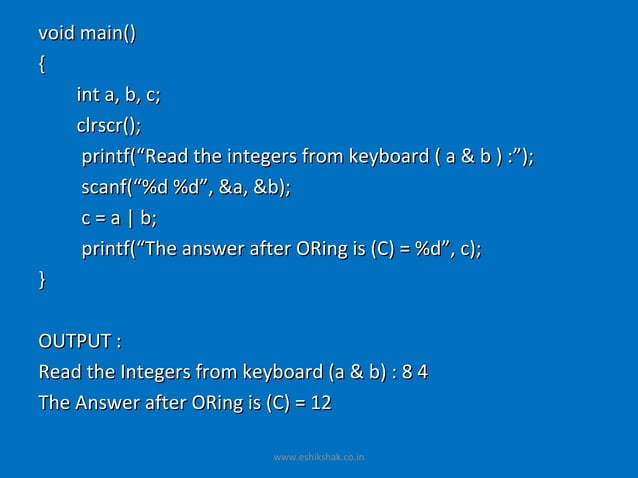 void main()
{
int a, b, c;
clrscr();
printf(“Read the integers from keyboard ( a & b ) :”);
scanf(“%d %d”, &a, &b);
c = a | b;
printf(“The answer after ORing is (C) = %d”, c);
}

OUTPUT :
Read the Integers from keyboard (a & b) : 8 4
The Answer after ORing is (C) = 12

www.eshikshak.co.in